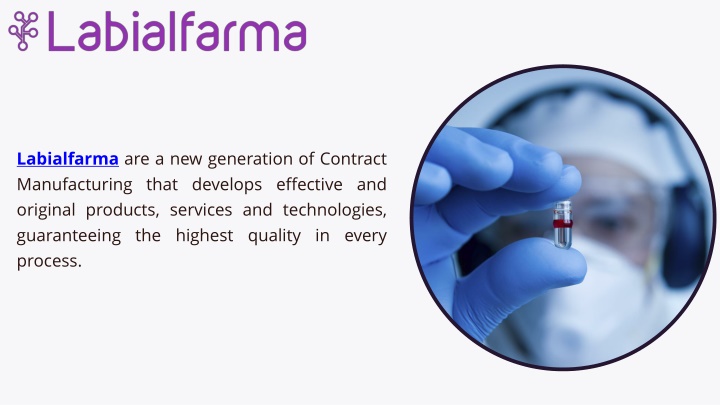 Labialfarma

Labialfarma are a new generation of Contract Manufacturing that develops effective and original products, services and technologies, guaranteeing the highest quality in every process.